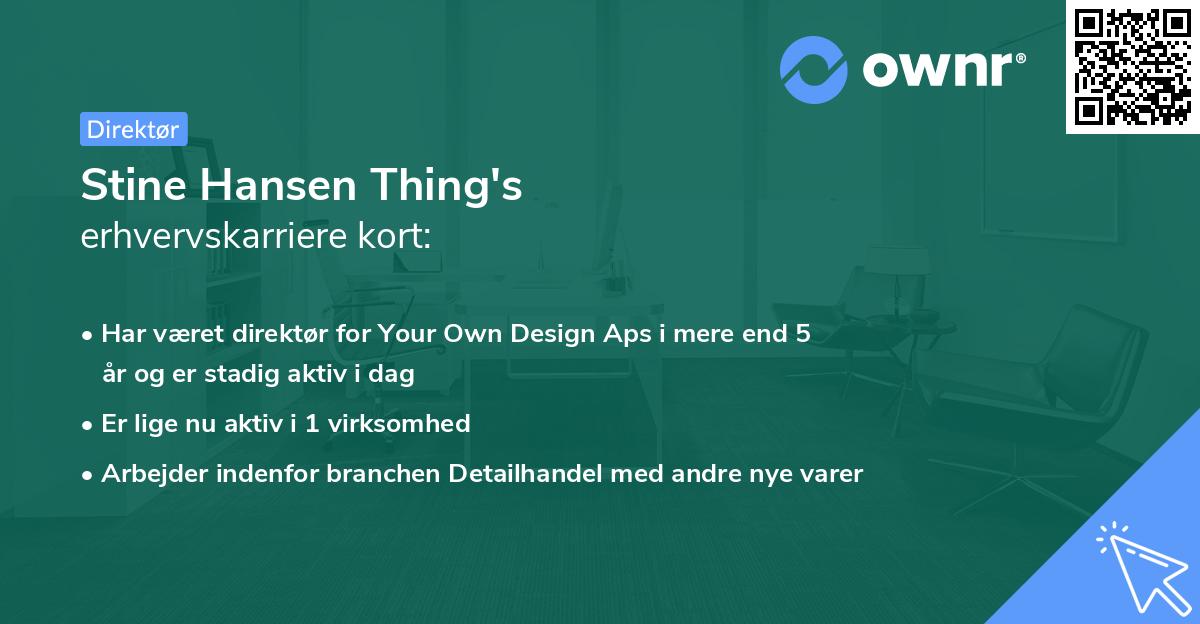 ownr®

Direktør

Stine Hansen Thing's
erhvervskarriere kort:

• Har været direktør for Your Own Design Aps i mere end 5 år og er stadig aktiv i dag
• Er lige nu aktiv i 1 virksomhed
• Arbejder indenfor branchen Detailhandel med andre nye varer